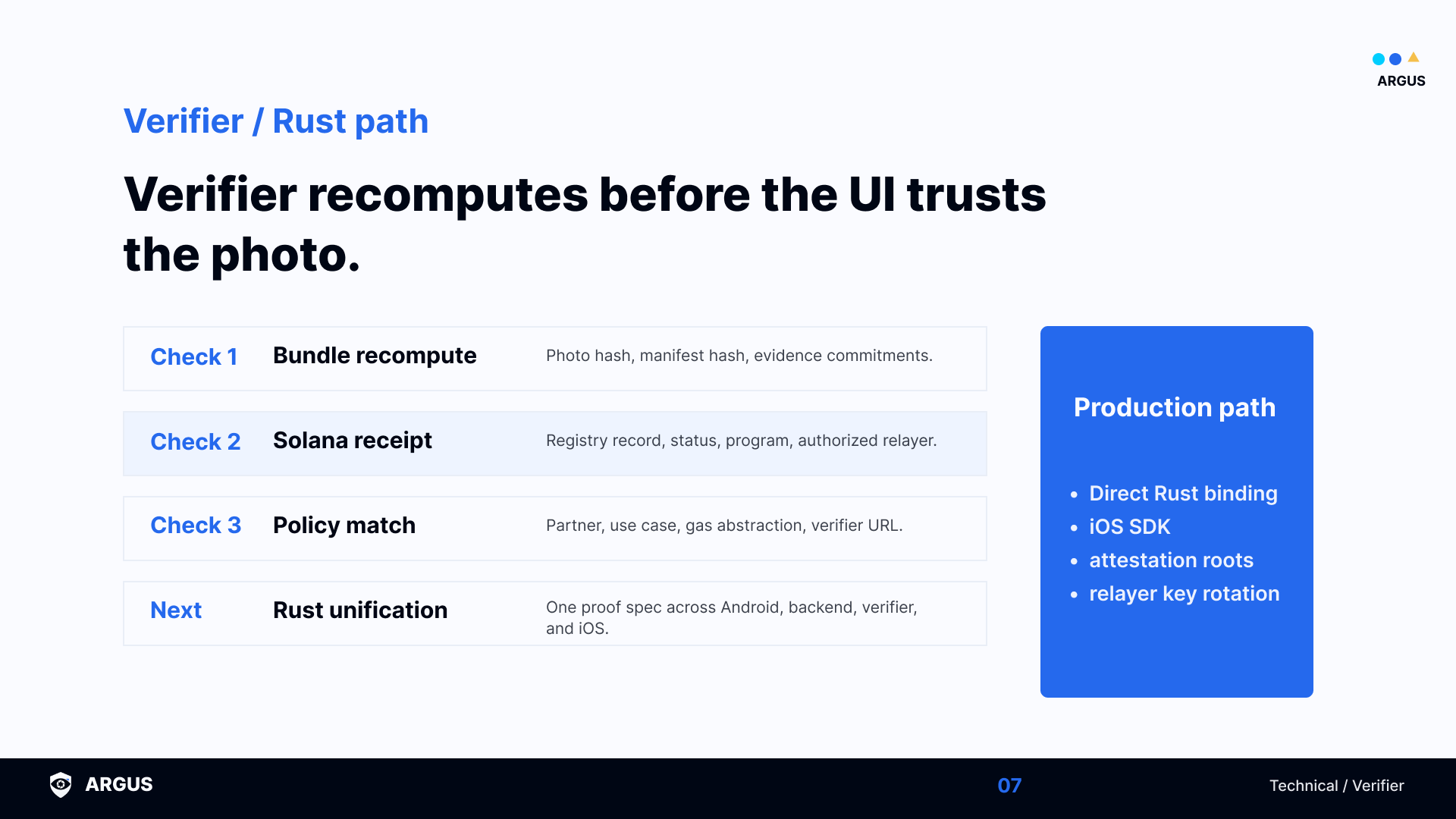 ARGUS

Verifier / Rust path

Verifier recomputes before the UI trusts the photo.

| Check 1 | Bundle recompute | Photo hash, manifest hash, evidence commitments. |
|---|---|---|
| Check 2 | Solana receipt | Registry record, status, program, authorized relayer. |
| Check 3 | Policy match | Partner, use case, gas abstraction, verifier URL. |
| Next | Rust unification | One proof spec across Android, backend, verifier, and iOS. |

Production path

- Direct Rust binding
- iOS SDK
- attestation roots
- relayer key rotation

ARGUS

07

Technical / Verifier